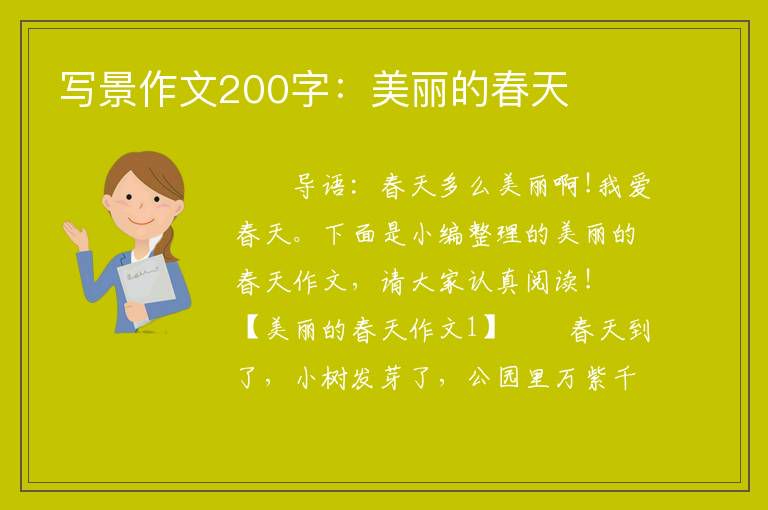 写景作文200字：美丽的春天

导语：春天多么美丽啊！我爱春天。下面是小编整理的美丽的春天作文，请大家认真阅读！【美丽的春天作文1】 春天到了，小树发芽了，公园里万紫千